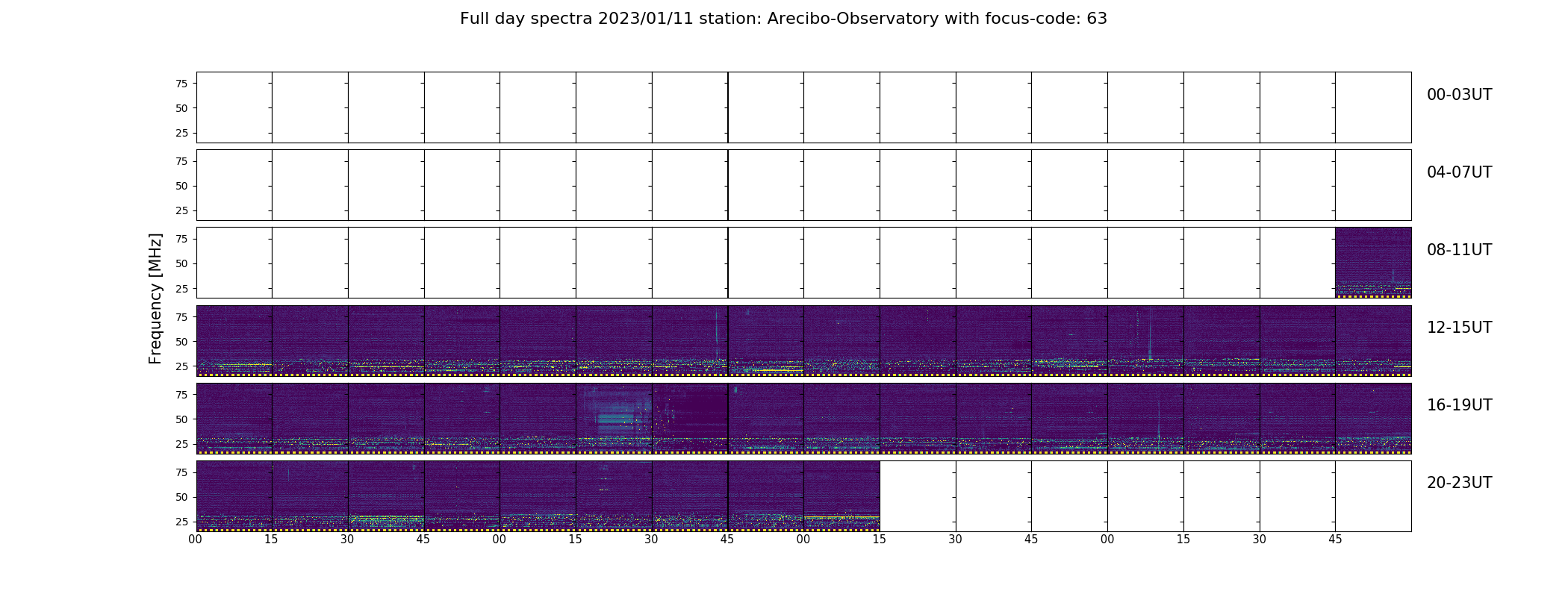 Full day spectra 2023/01/11 station: Arecibo-Observatory with focus-code: 63

Frequency [MHz]

75
50
25
00-03UT

75
50
25
04-07UT

75
50
25
08-11UT

75
50
25
12-15UT

75
50
25
16-19UT

75
50
25
20-23UT

00 15 30 45 00 15 30 45 00 15 30 45 00 15 30 45